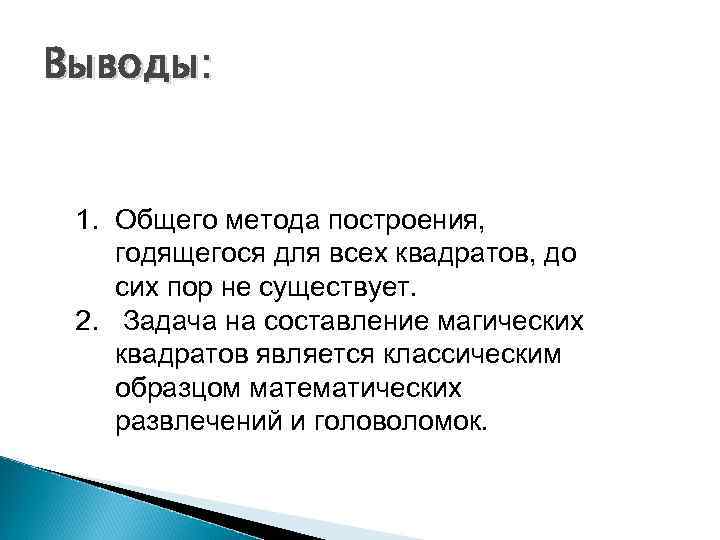 Выводы:

1. Общего метода построения, годящегося для всех квадратов, до сих пор не существует.
2. Задача на составление магических квадратов является классическим образцом математических развлечений и головоломок.